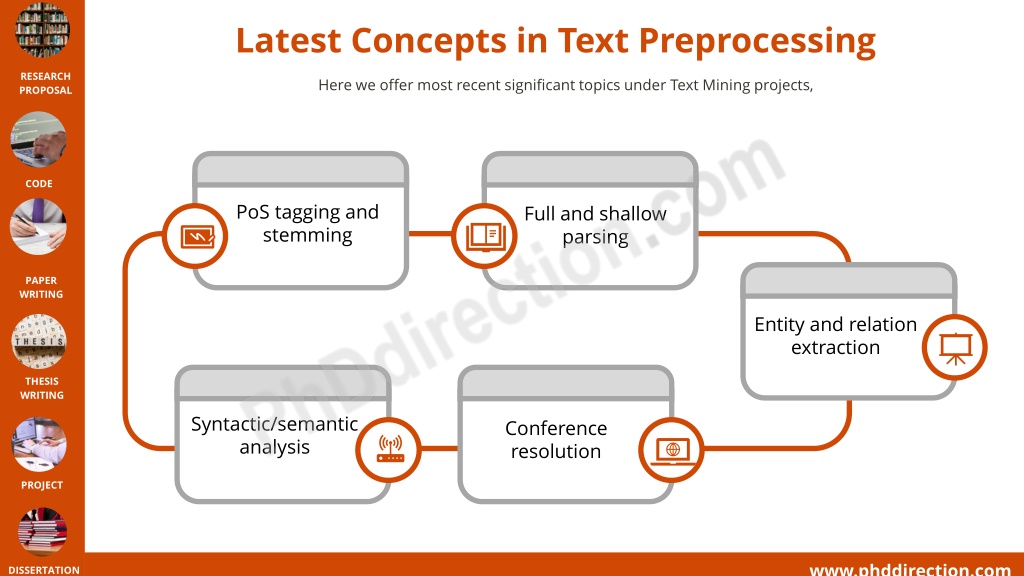 RESEARCH PROPOSAL

CODE

PAPER WRITING

THESIS

THESIS WRITING

PROJECT

DISSERTATION

Latest Concepts in Text Preprocessing

Here we offer most recent significant topics under Text Mining projects,

PoS tagging and stemming

Full and shallow parsing

Entity and relation extraction

Conference resolution

Syntactic/semantic analysis

PhDdirection.com

www.phddirection.com